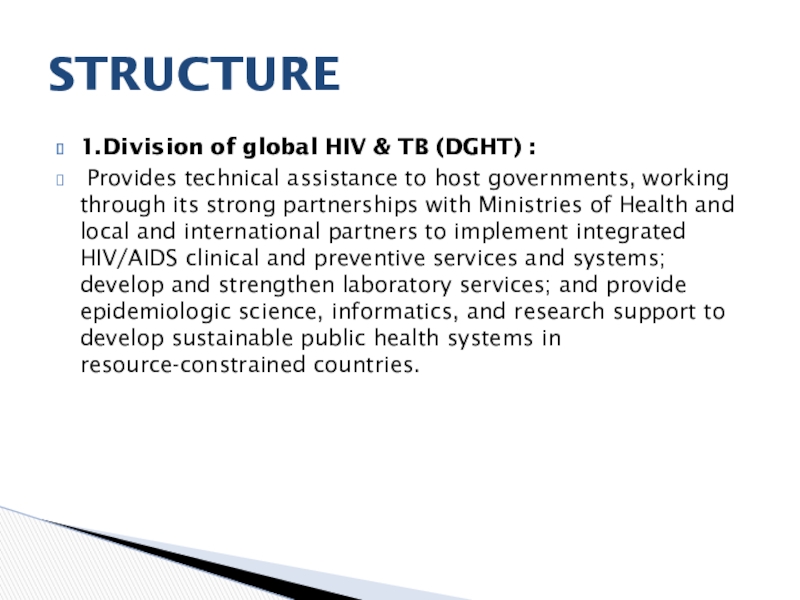 STRUCTURE

1.Division of global HIV & TB (DGHT) :

Provides technical assistance to host governments, working through its strong partnerships with Ministries of Health and local and international partners to implement integrated HIV/AIDS clinical and preventive services and systems; develop and strengthen laboratory services; and provide epidemiologic science, informatics, and research support to develop sustainable public health systems in resource-constrained countries.